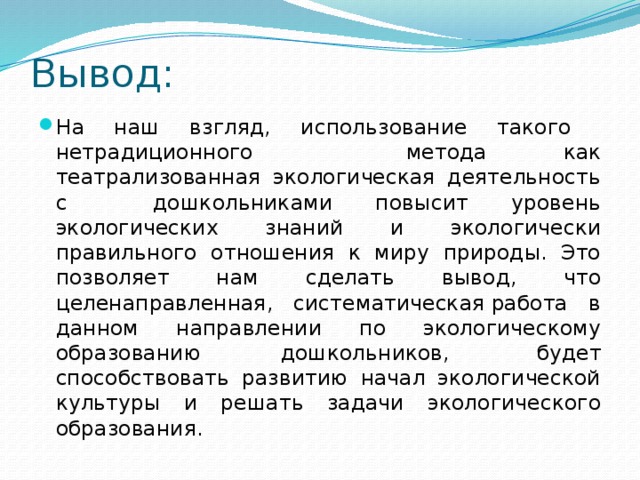 Вывод:

На наш взгляд, использование такого нетрадиционного метода как театрализованная экологическая деятельность с дошкольниками повысит уровень экологических знаний и экологически правильного отношения к миру природы. Это позволяет нам сделать вывод, что целенаправленная, систематическая работа в данном направлении по экологическому образованию дошкольников, будет способствовать развитию начал экологической культуры и решать задачи экологического образования.